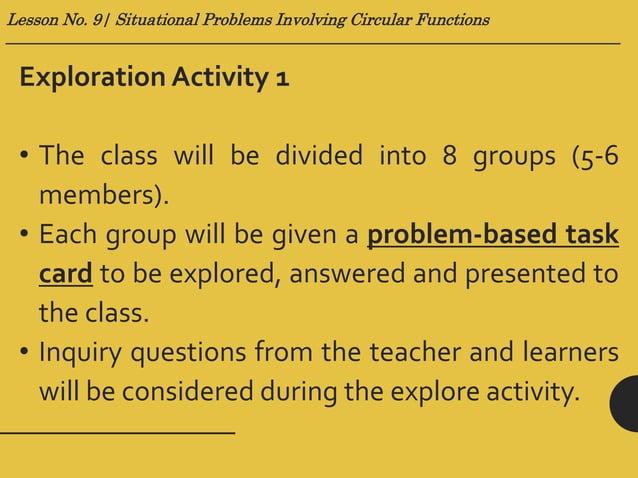 Lesson No. 9| Situational Problems Involving Circular Functions

Exploration Activity 1

• The class will be divided into 8 groups (5-6 members).

• Each group will be given a problem-based task card to be explored, answered and presented to the class.

• Inquiry questions from the teacher and learners will be considered during the explore activity.